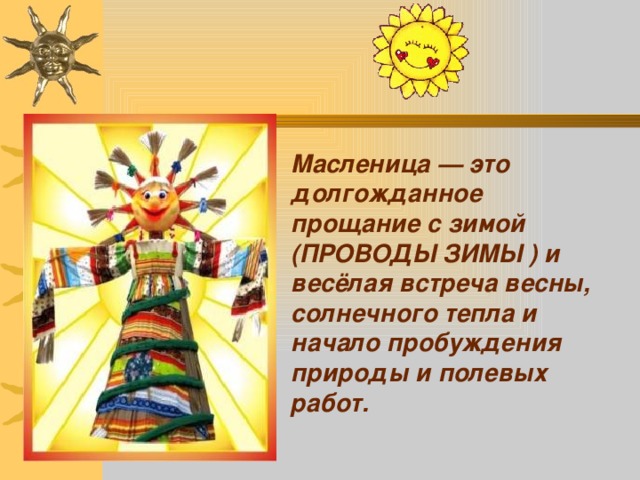 Масленица — это долгожданное прощание с зимой (ПРОВОДЫ ЗИМЫ ) и весёлая встреча весны, солнечного тепла и начало пробуждения природы и полевых работ.